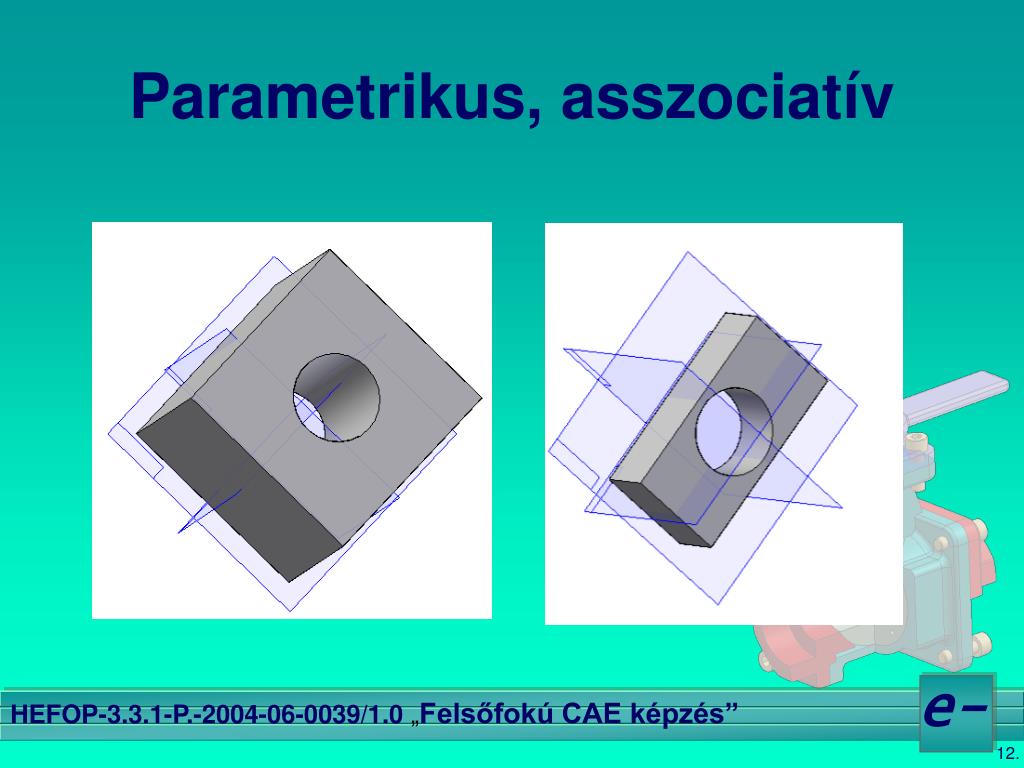 Parametrikus, asszociatív

HEFOP-3.3.1-P.-2004-06-0039/1.0 „Felsőfokú CAE képzés”

e-

12.